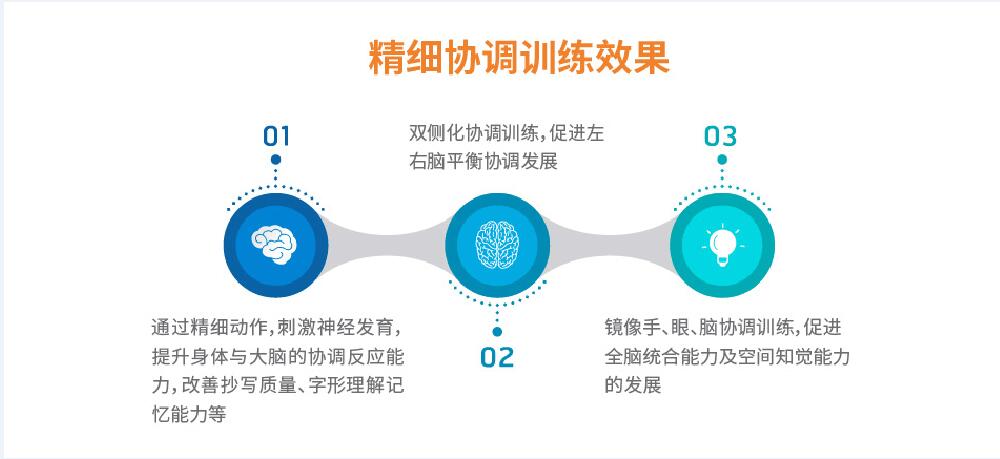 精细协调训练效果

01

通过精细动作，刺激神经发育，提升身体与大脑的协调反应能力，改善抄写质量、字形理解记忆能力等

双侧化协调训练，促进左右脑平衡协调发展

02

03

镜像手、眼、脑协调训练，促进全脑统合能力及空间知觉能力的发展